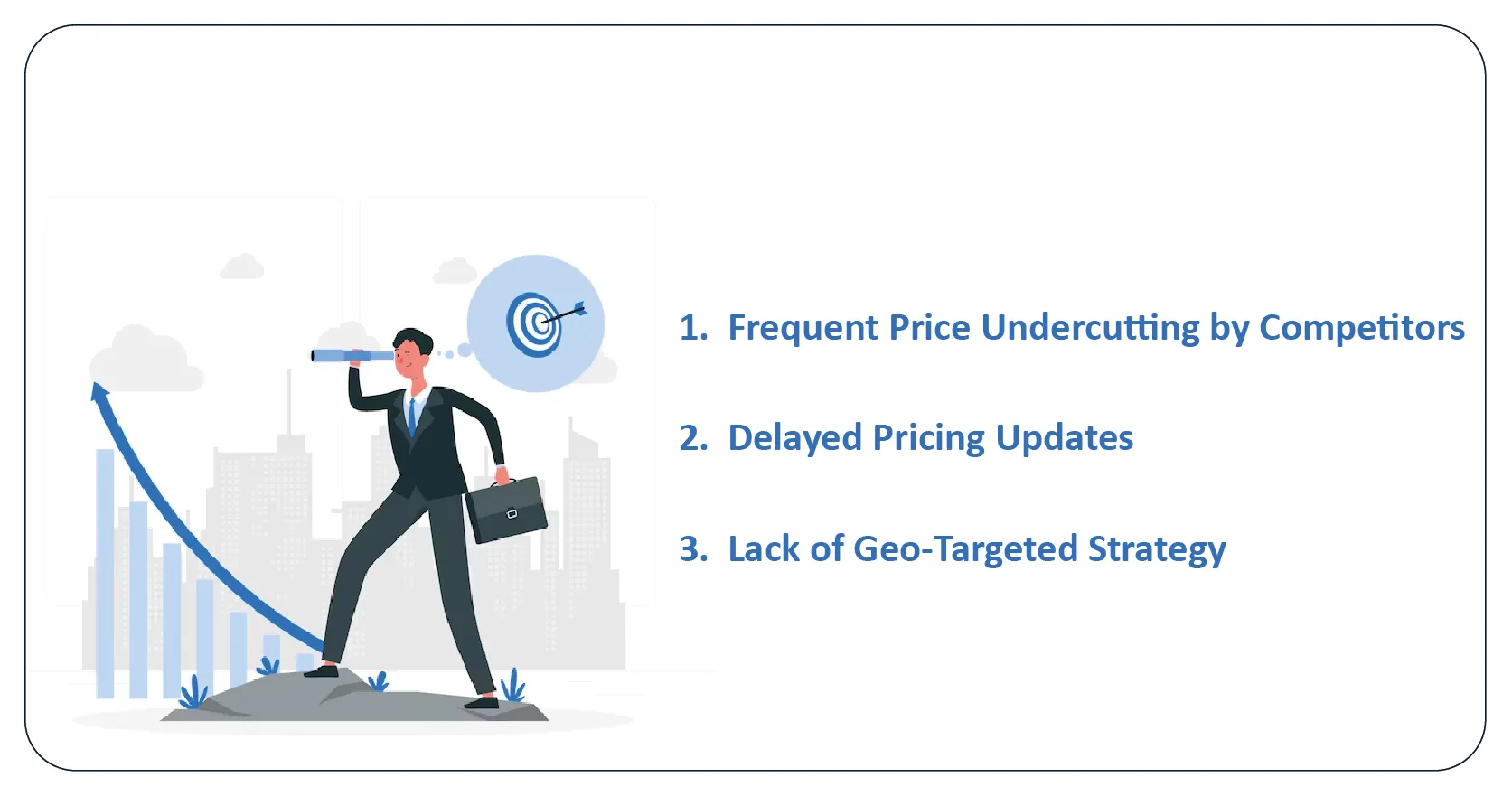 1. Frequent Price Undercutting by Competitors

2. Delayed Pricing Updates

3. Lack of Geo-Targeted Strategy